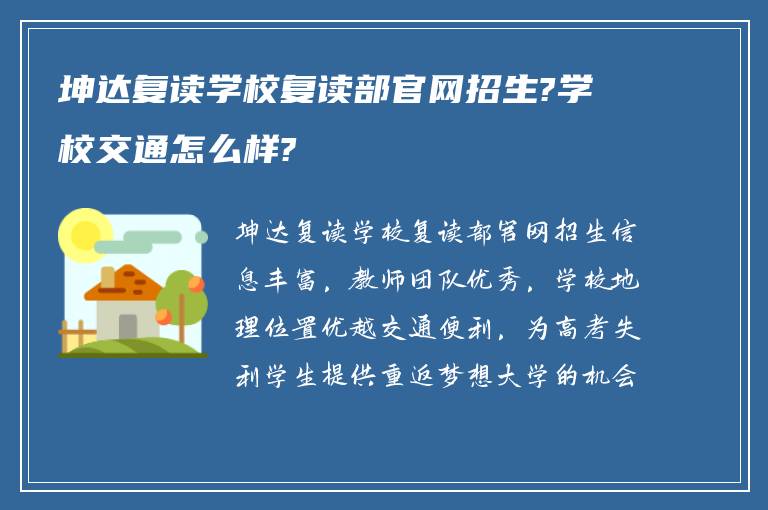 坤达复读学校复读部官网招生?学校交通怎么样?

坤达复读学校复读部官网招生信息丰富，教师团队优秀，学校地理位置优越交通便利，为高考失利学生提供重返梦想大学的机会